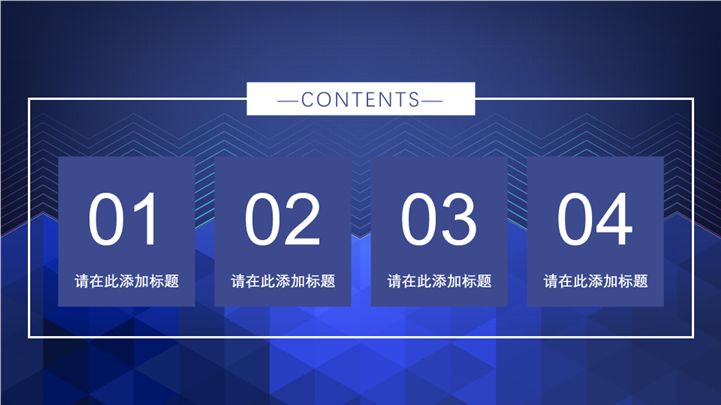 —CONTENTS—

01
请在此添加标题

02
请在此添加标题

03
请在此添加标题

04
请在此添加标题